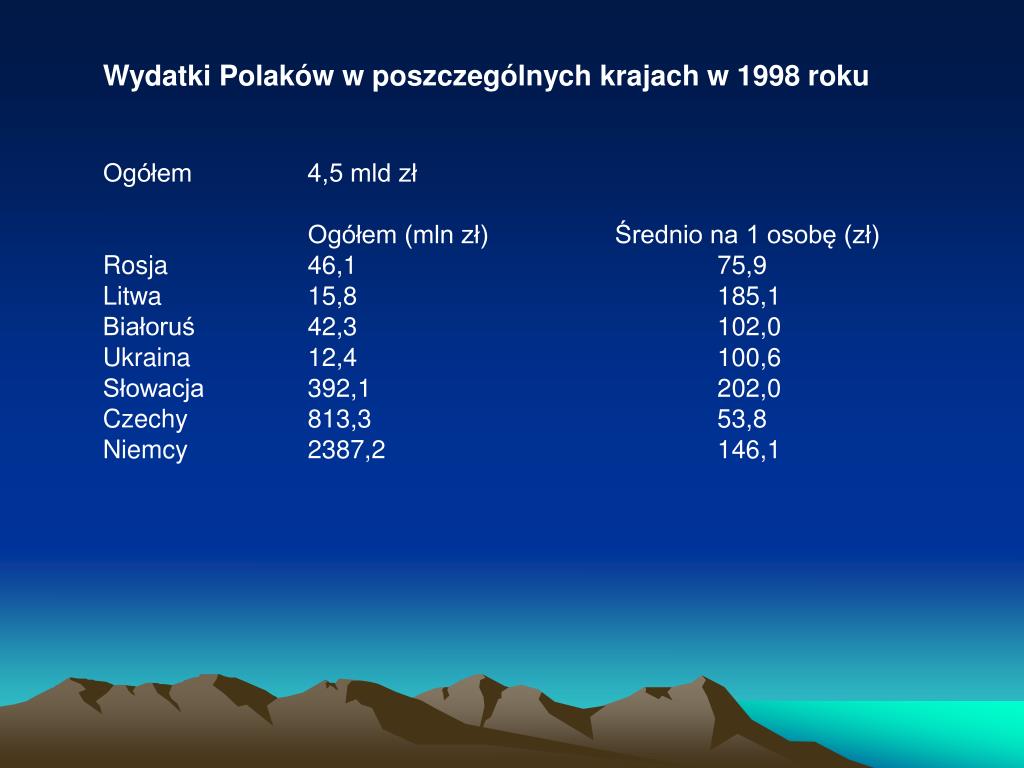 Wydatki Polaków w poszczególnych krajach w 1998 roku

Ogółem 4,5 mld zł

| | Ogółem (mln zł) | Średnio na 1 osobę (zł) |
|---|---|---|
| Rosja | 46,1 | 75,9 |
| Litwa | 15,8 | 185,1 |
| Białoruś | 42,3 | 102,0 |
| Ukraina | 12,4 | 100,6 |
| Słowacja | 392,1 | 202,0 |
| Czechy | 813,3 | 53,8 |
| Niemcy | 2387,2 | 146,1 |